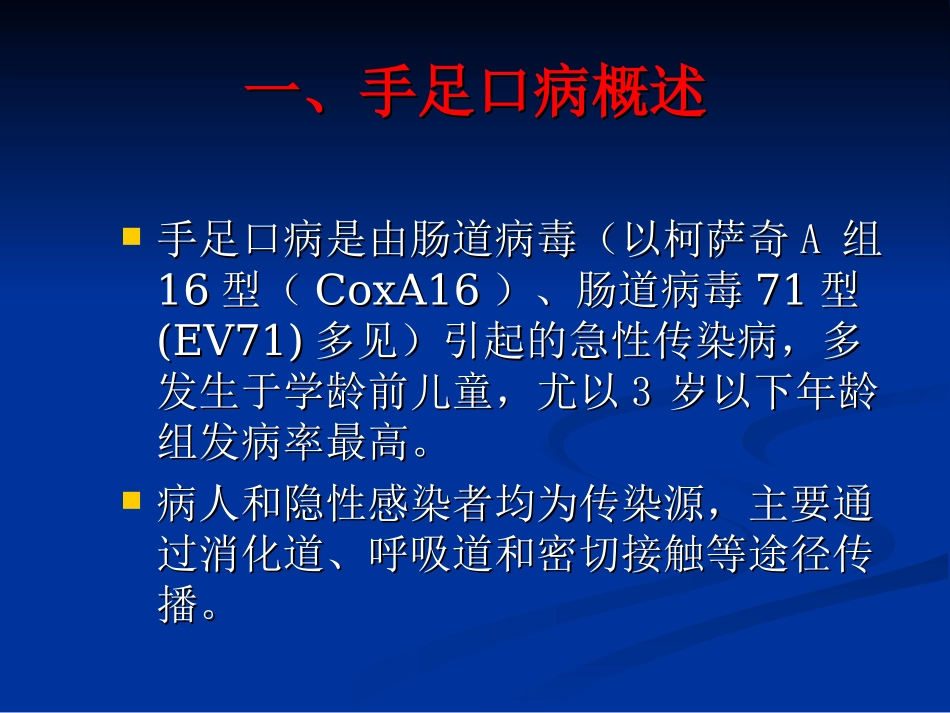 一、手足口病概述

手足口病是由肠道病毒（以柯萨奇 A 组 16 型（ CoxA16 ）、肠道病毒 71 型 (EV71) 多见）引起的急性传染病，多发生于学龄前儿童，尤以 3 岁以下年龄组发病率最高。

病人和隐性感染者均为传染源，主要通过消化道、呼吸道和密切接触等途径传播。